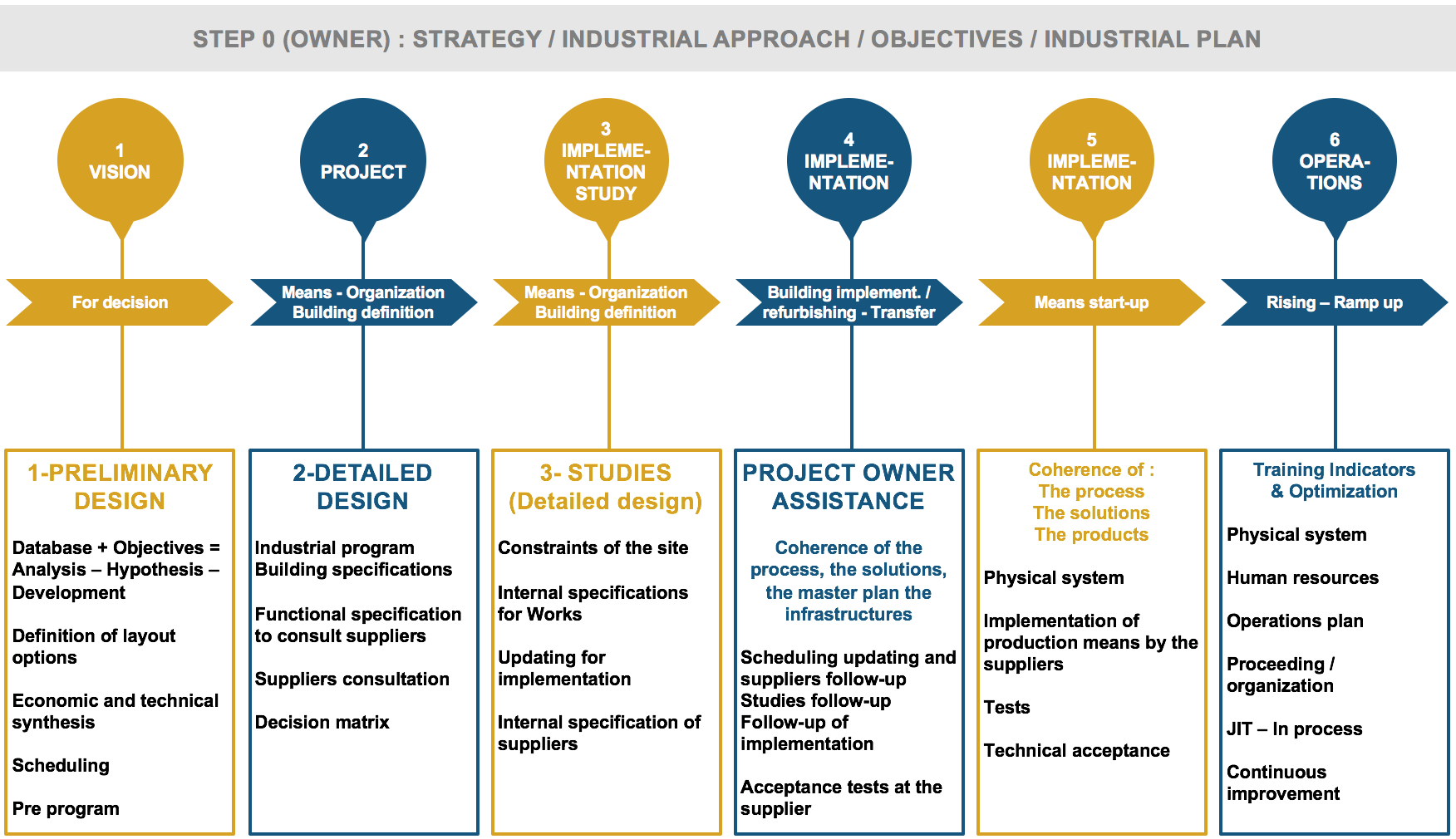 STEP 0 (OWNER) : STRATEGY / INDUSTRIAL APPROACH / OBJECTIVES / INDUSTRIAL PLAN

1
VISION

For decision

1-PRELIMINARY DESIGN

Database + Objectives = Analysis – Hypothesis – Development

Definition of layout options

Economic and technical synthesis

Scheduling

Pre program

2
PROJECT

Means - Organization
Building definition

2-DETAILED DESIGN

Industrial program
Building specifications

Functional specification to consult suppliers

Suppliers consultation

Decision matrix

3
IMPLEMENTATION STUDY

Means - Organization
Building definition

3- STUDIES (Detailed design)

Constraints of the site

Internal specifications for Works

Updating for implementation

Internal specification of suppliers

4
IMPLEMENTATION

Building implement. / refurbishing - Transfer

PROJECT OWNER ASSISTANCE

Coherence of the process, the solutions, the master plan the infrastructures

Scheduling updating and suppliers follow-up
Studies follow-up
Follow-up of implementation

Acceptance tests at the supplier

5
IMPLEMENTATION

Means start-up

Coherence of :
The process
The solutions
The products

Physical system

Implementation of production means by the suppliers

Tests

Technical acceptance

6
OPERATIONS

Rising – Ramp up

Training Indicators & Optimization

Physical system

Human resources

Operations plan

Proceeding / organization

JIT – In process

Continuous improvement